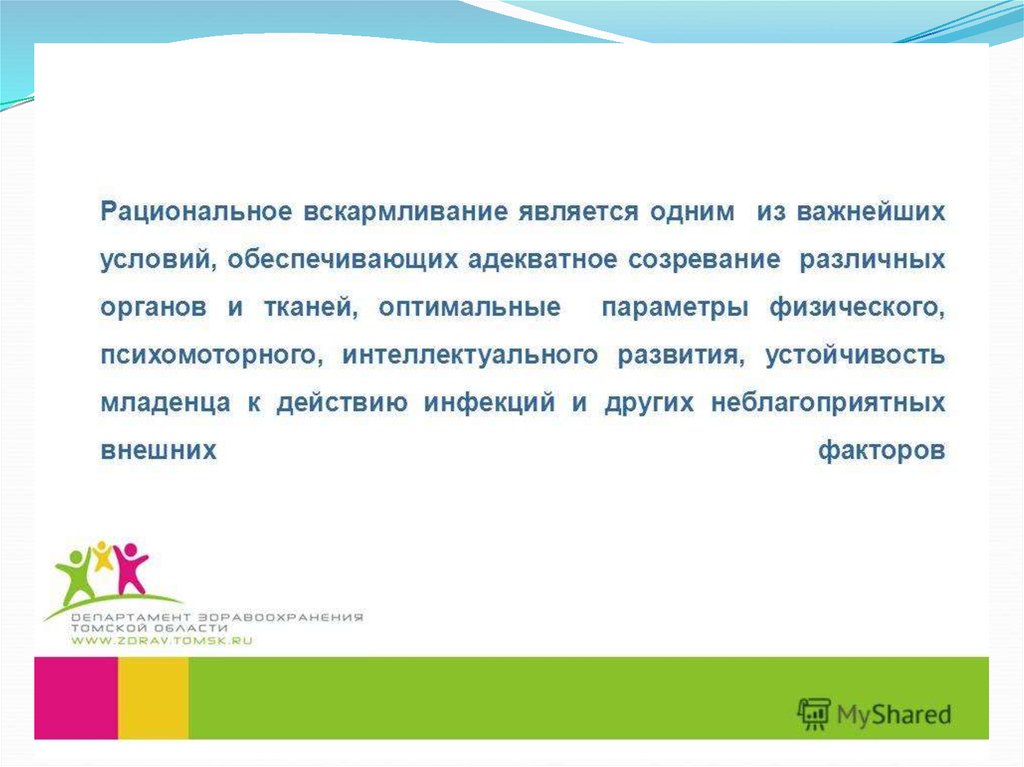 Рациональное вскармливание является одним из важнейших условий, обеспечивающих адекватное созревание различных органов и тканей, оптимальные параметры физического, психомоторного, интеллектуального развития, устойчивость младенца к действию инфекций и других неблагоприятных внешних факторов

ДЕПАРТАМЕНТ ЗДРАВООХРАНЕНИЯ ТОМСКОЙ ОБЛАСТИ
WWW.ZDRAV.TOMSK.RU

MyShared